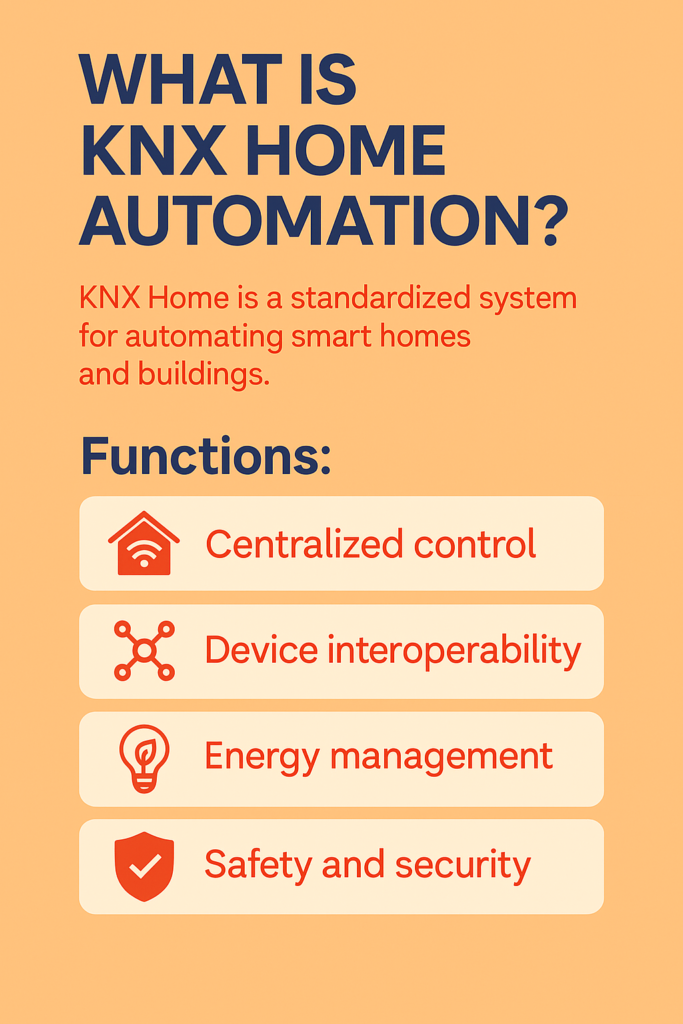 WHAT IS KNX HOME AUTOMATION?

KNX Home is a standardized system for automating smart homes and buildings.

Functions:

Centralized control

Device interoperability

Energy management

Safety and security